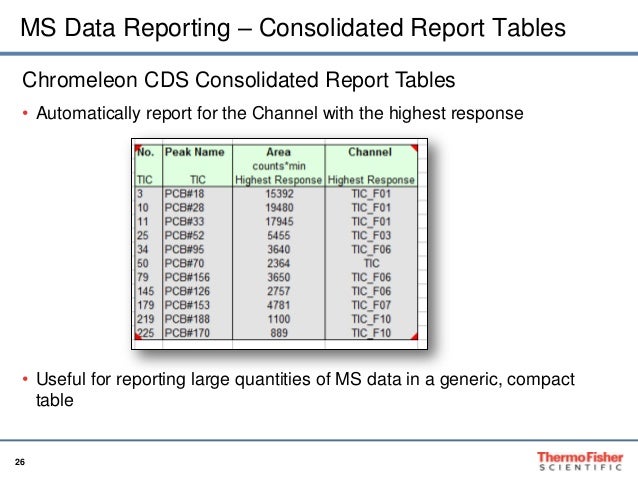 MS Data Reporting – Consolidated Report Tables

Chromeleon CDS Consolidated Report Tables

• Automatically report for the Channel with the highest response

| No. | Peak Name | Area | Channel |
|---|---|---|---|
| | | counts*min | |
| TIC | TIC | Highest Response | Highest Response |
| 3 | PCB#18 | 15392 | TIC_F01 |
| 10 | PCB#28 | 19480 | TIC_F01 |
| 11 | PCB#33 | 17945 | TIC_F01 |
| 25 | PCB#52 | 5455 | TIC_F03 |
| 34 | PCB#95 | 3640 | TIC_F06 |
| 50 | PCB#70 | 2364 | TIC |
| 79 | PCB#156 | 3650 | TIC_F06 |
| 145 | PCB#126 | 2757 | TIC_F06 |
| 179 | PCB#153 | 4781 | TIC_F07 |
| 219 | PCB#188 | 1100 | TIC_F10 |
| 225 | PCB#170 | 889 | TIC_F10 |

• Useful for reporting large quantities of MS data in a generic, compact table

26

ThermoFisher SCIENTIFIC